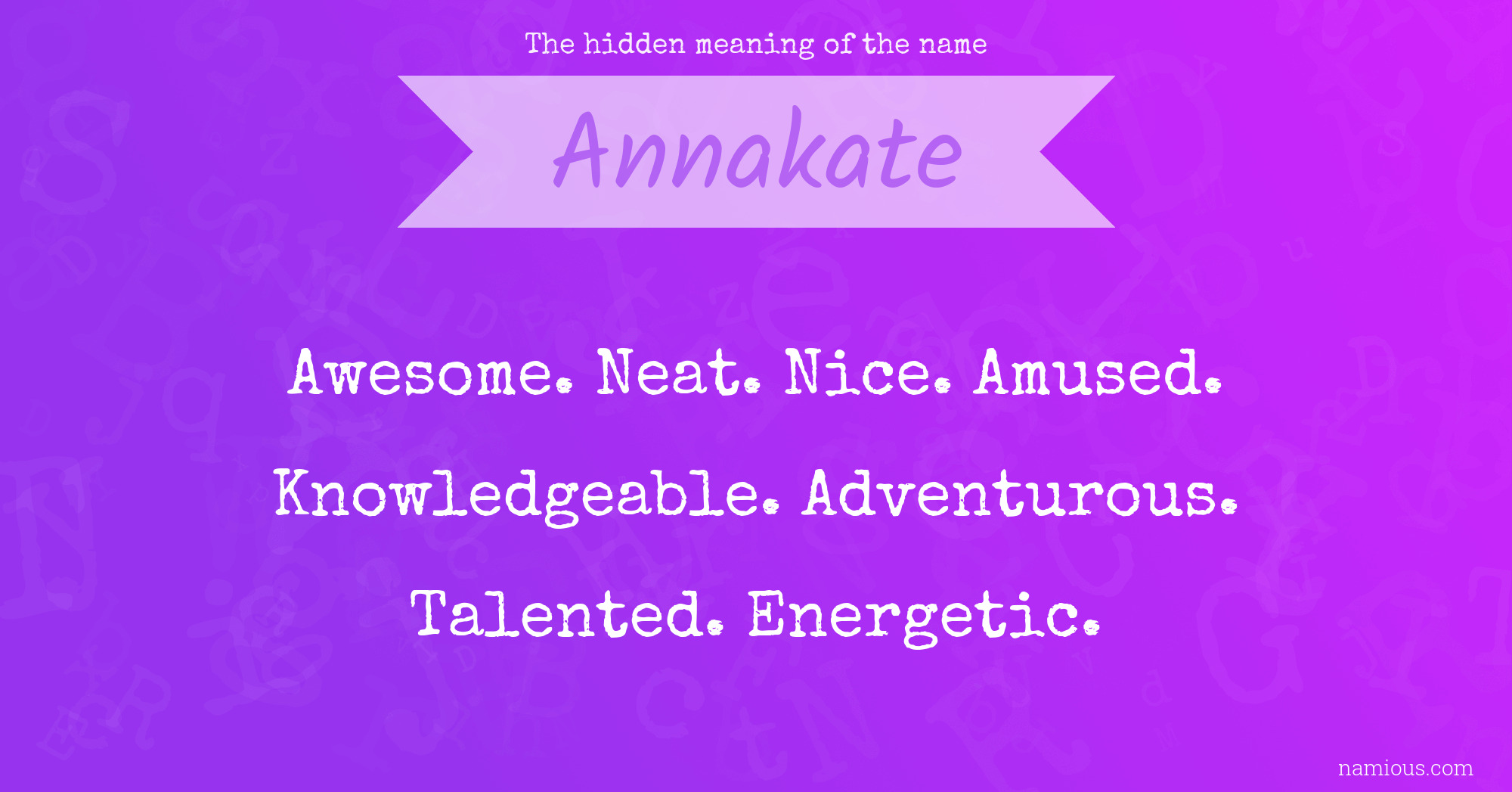 The hidden meaning of the name

Annakate

Awesome. Neat. Nice. Amused. Knowledgeable. Adventurous. Talented. Energetic.

namious.com